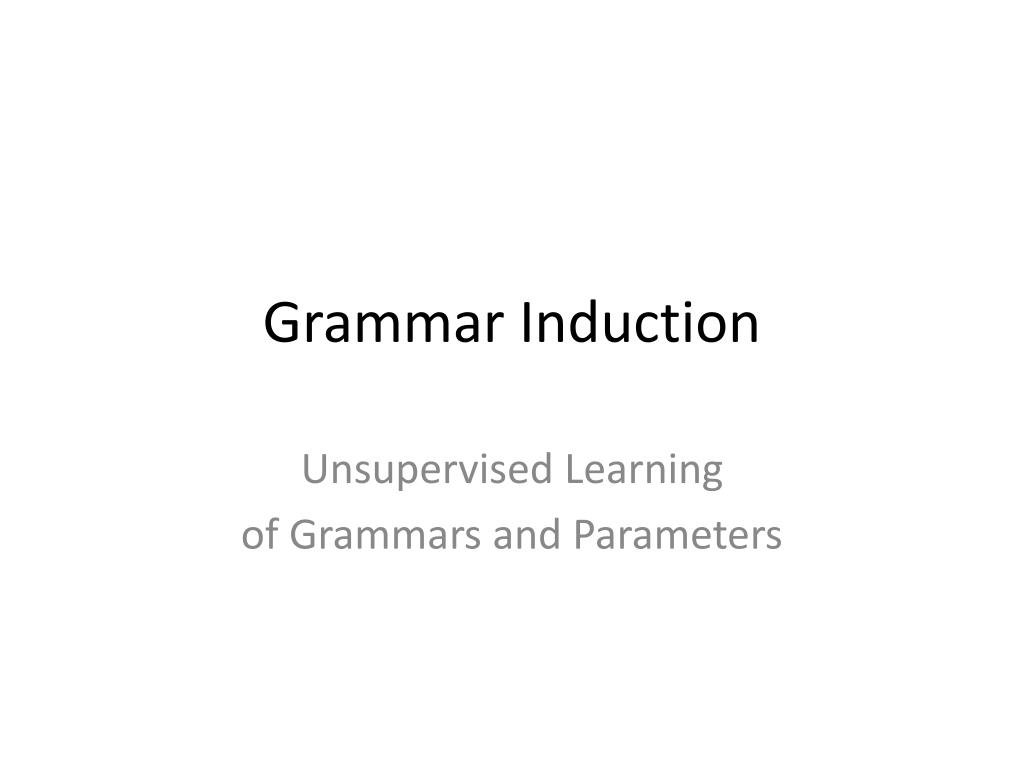 Grammar Induction

Unsupervised Learning
of Grammars and Parameters